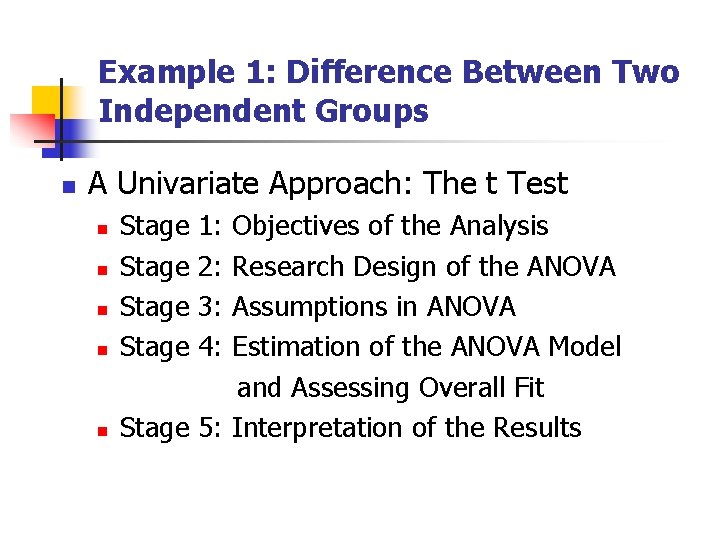 Example 1: Difference Between Two Independent Groups

A Univariate Approach: The t Test
Stage 1: Objectives of the Analysis
Stage 2: Research Design of the ANOVA
Stage 3: Assumptions in ANOVA
Stage 4: Estimation of the ANOVA Model and Assessing Overall Fit
Stage 5: Interpretation of the Results